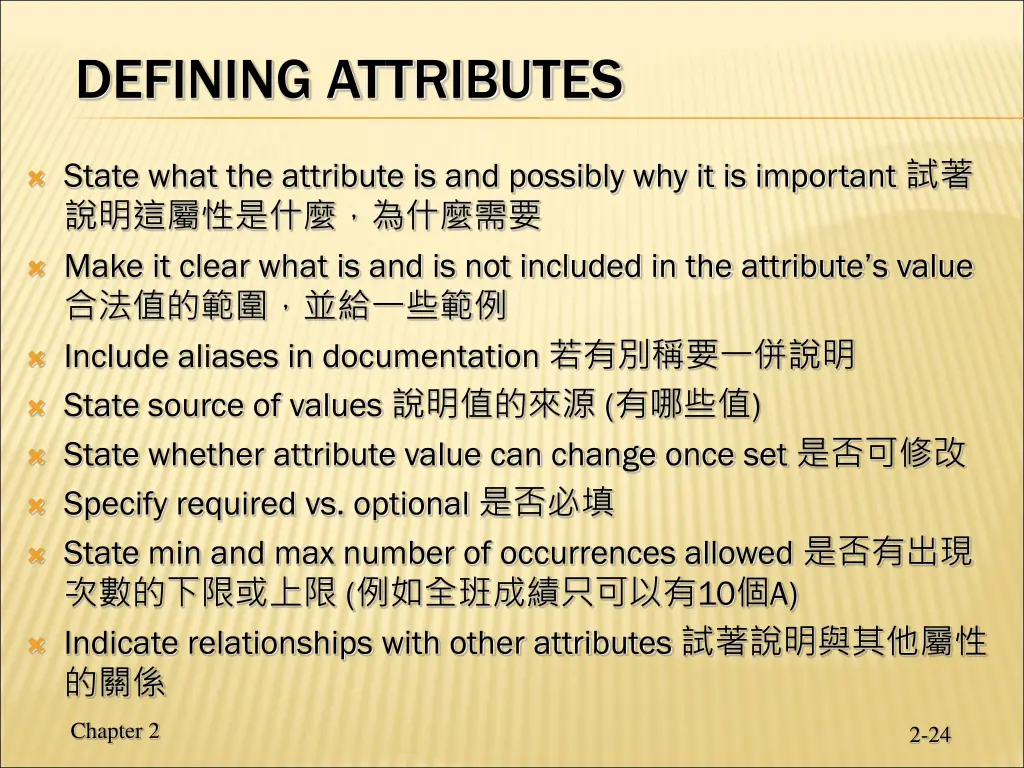 DEFINING ATTRIBUTES

State what the attribute is and possibly why it is important 試著說明這屬性是什麼，為什麼需要

Make it clear what is and is not included in the attribute's value 合法值的範圍，並給一些範例

Include aliases in documentation 若有別稱要一併說明

State source of values 說明值的來源 (有哪些值)

State whether attribute value can change once set 是否可修改

Specify required vs. optional 是否必填

State min and max number of occurrences allowed 是否有出現次數的下限或上限 (例如全班成績只可以有10個A)

Indicate relationships with other attributes 試著說明與其他屬性的關係

Chapter 2

2-24